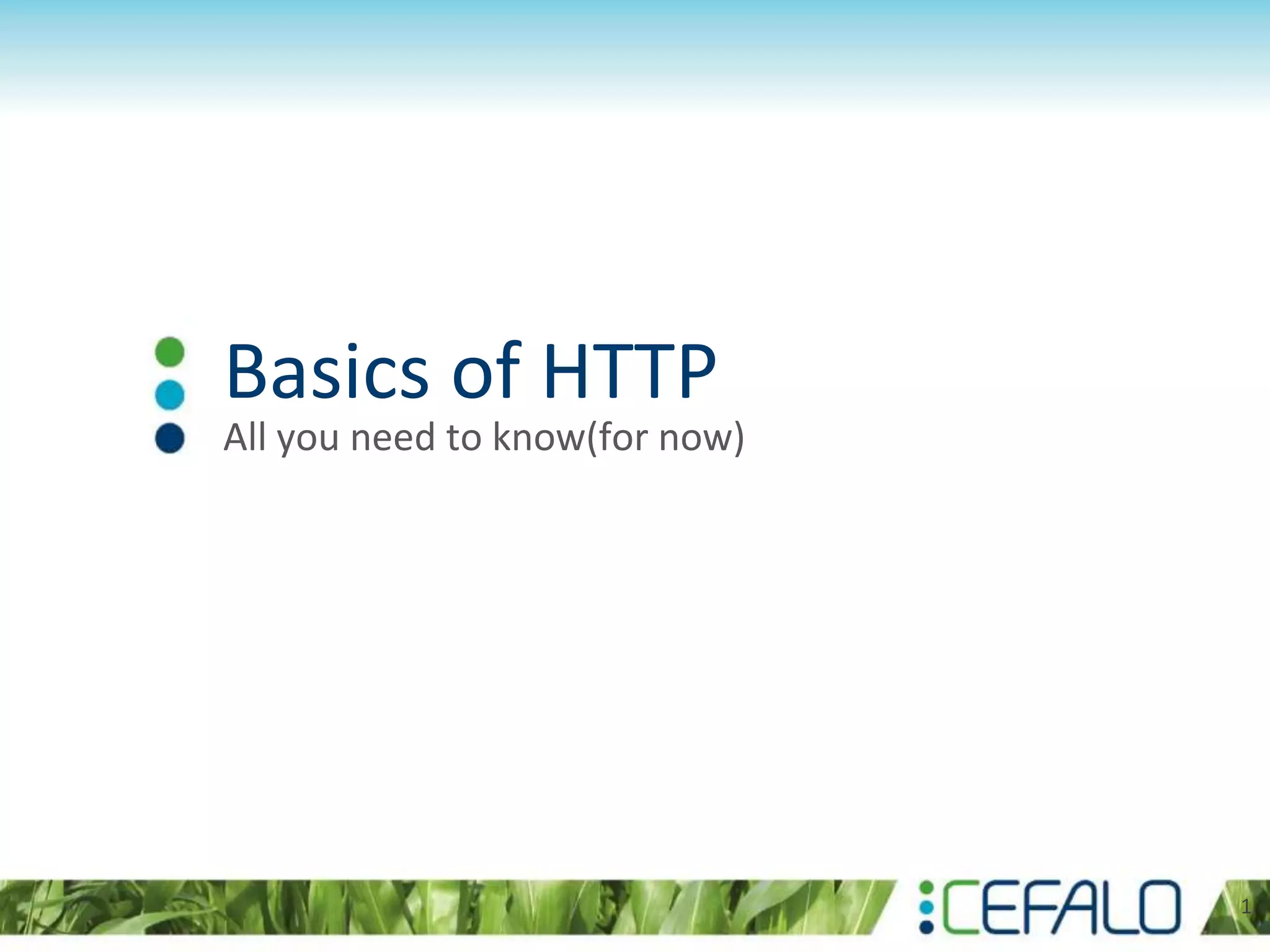 Basics of HTTP

All you need to know(for now)

CEFALO

1